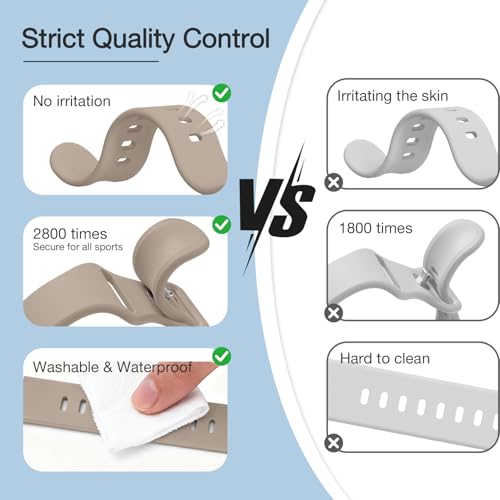 Strict Quality Control

No irritation

2800 times
Secure for all sports

Washable & Waterproof

VS

Irritating the skin

1800 times

Hard to clean